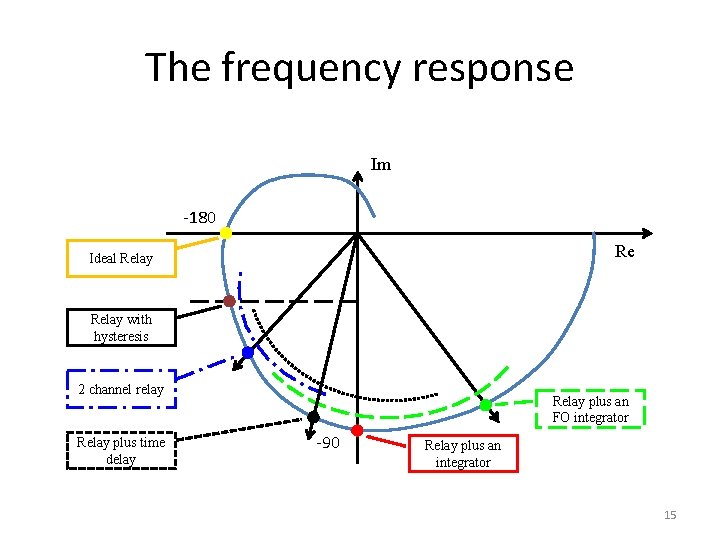 The frequency response

Im

-180

Re

Ideal Relay

Relay with hysteresis

2 channel relay

Relay plus time delay

-90

Relay plus an integrator

Relay plus an FO integrator

15